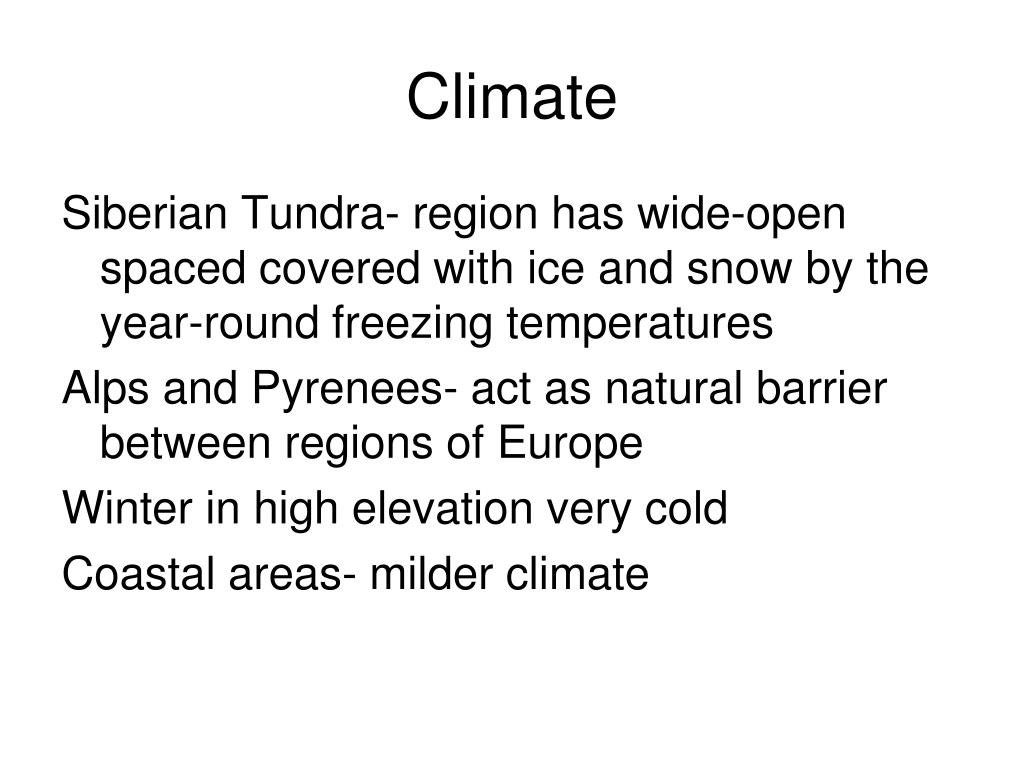 Climate

Siberian Tundra- region has wide-open spaced covered with ice and snow by the year-round freezing temperatures

Alps and Pyrenees- act as natural barrier between regions of Europe

Winter in high elevation very cold

Coastal areas- milder climate